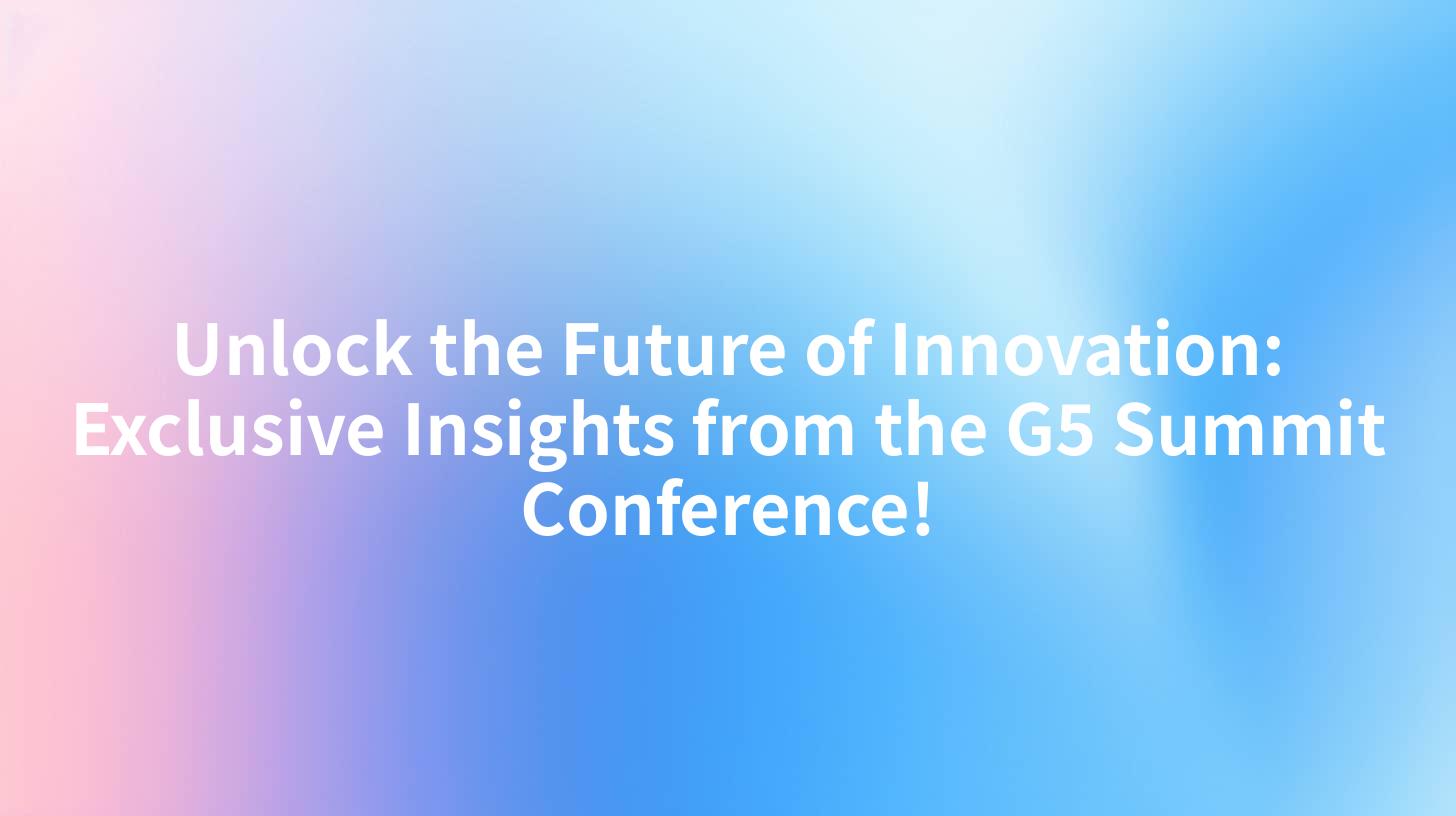 Unlock the Future of Innovation: Exclusive Insights from the G5 Summit Conference!